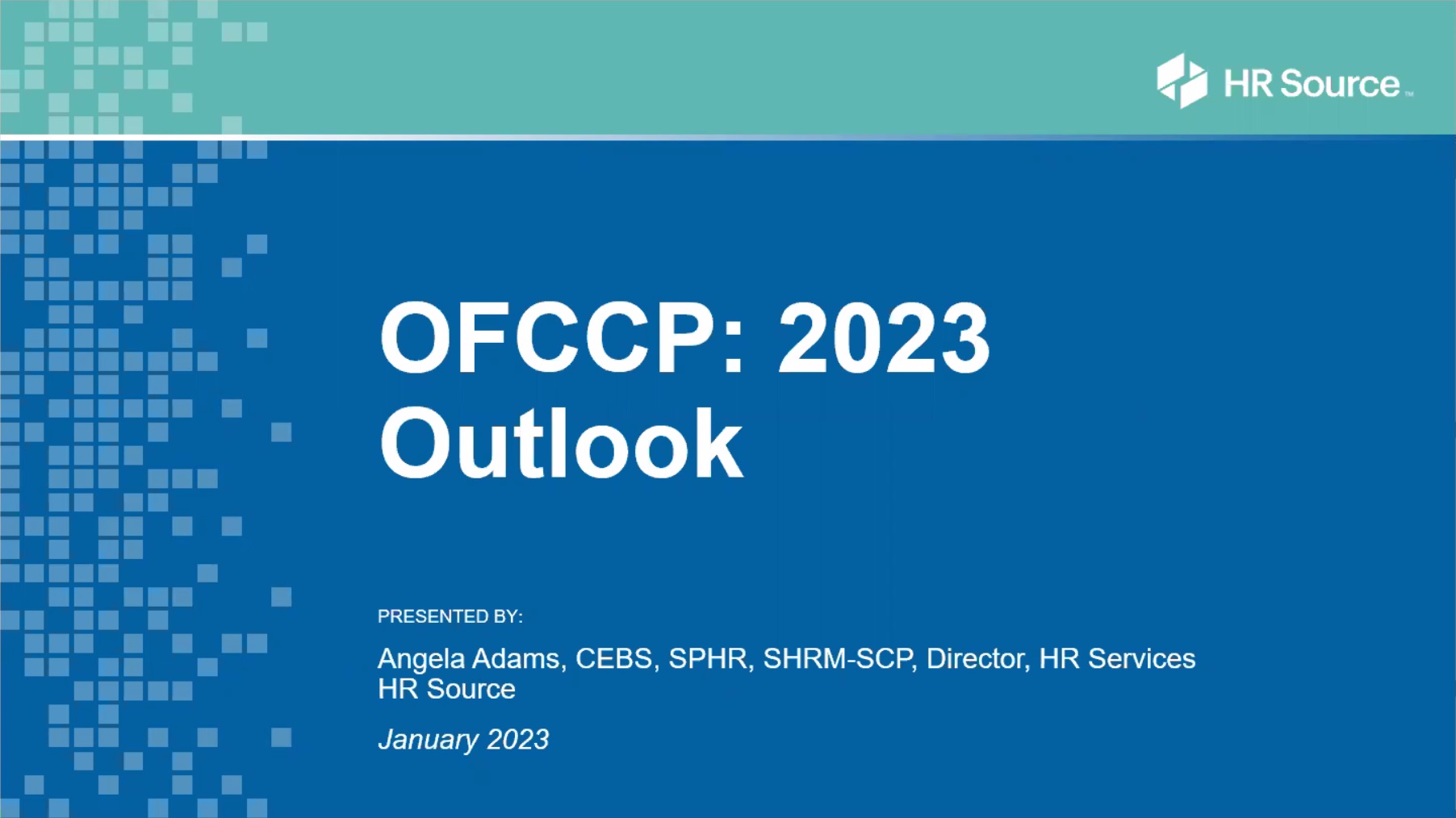 HR Source™

OFCCP: 2023 Outlook

PRESENTED BY:

Angela Adams, CEBS, SPHR, SHRM-SCP, Director, HR Services
HR Source

January 2023